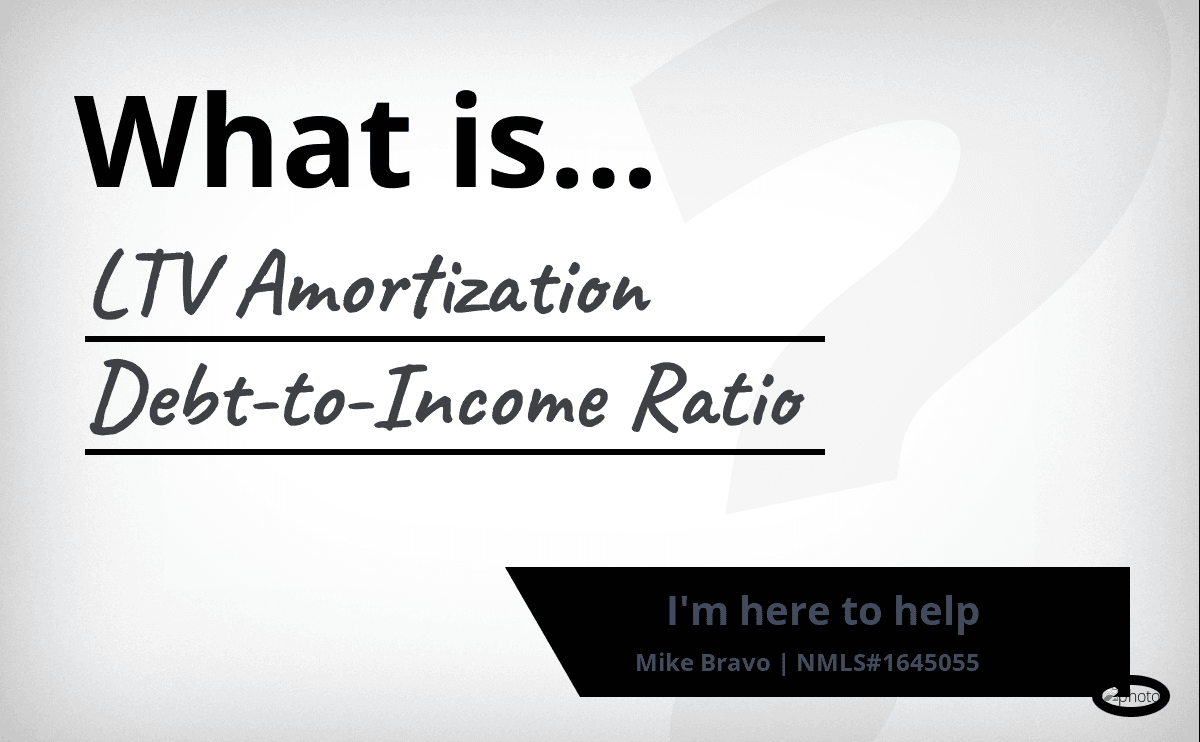 What is...

LTV Amortization

Debt-to-Income Ratio

I'm here to help

Mike Bravo | NMLS#1645055

photo